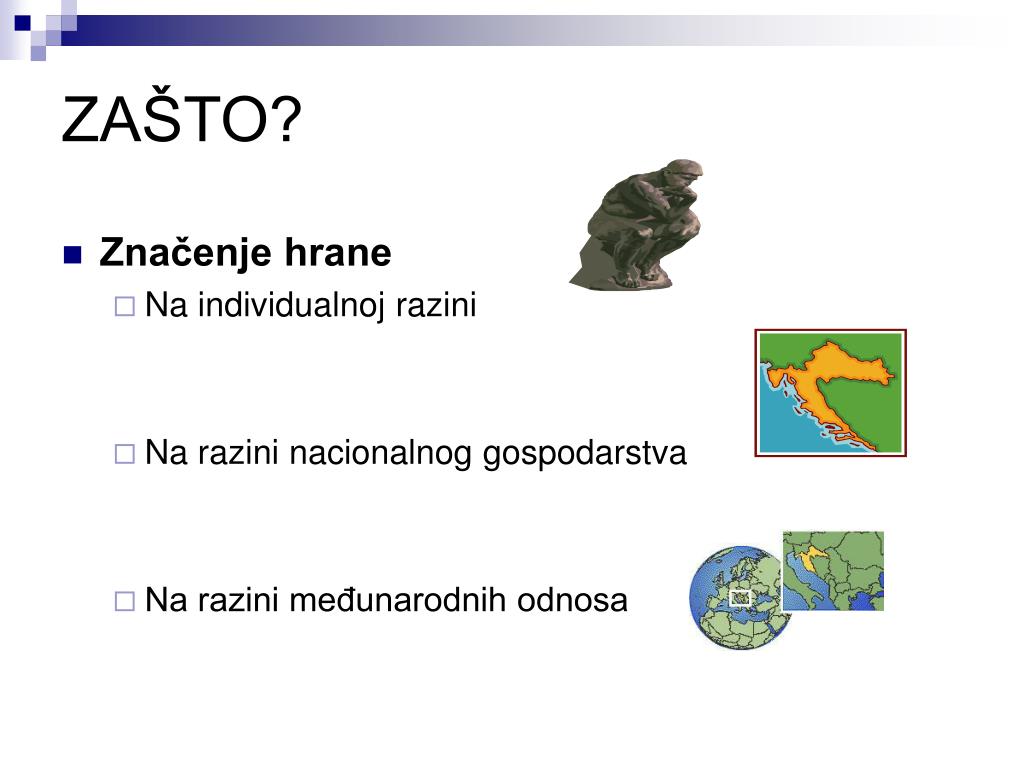 ZAŠTO?

Značenje hrane

Na individualnoj razini

Na razini nacionalnog gospodarstva

Na razini međunarodnih odnosa